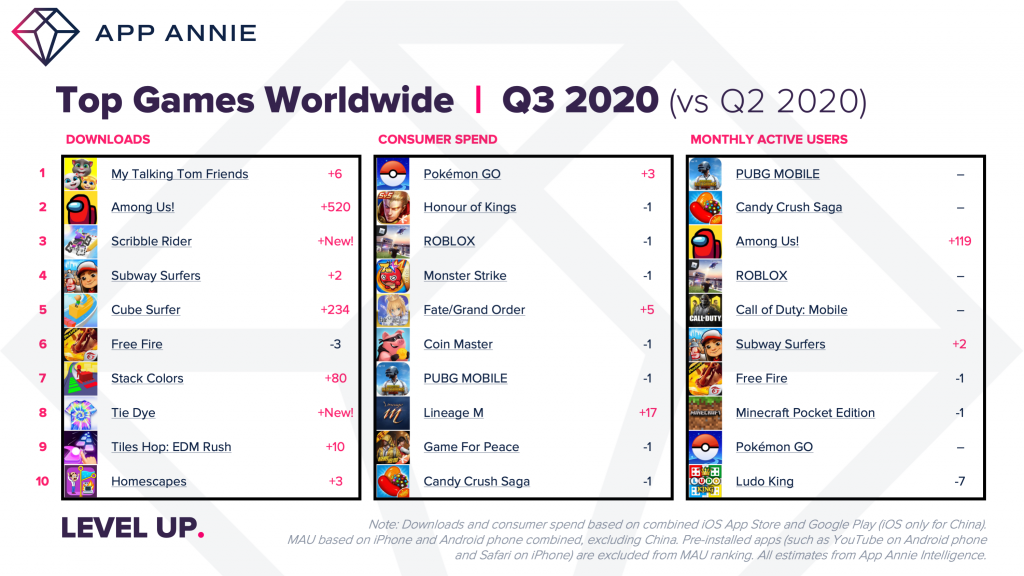 APP ANNIE

Top Games Worldwide | Q3 2020 (vs Q2 2020)

DOWNLOADS

| | | |
|---|---|---|
| 1 | My Talking Tom Friends | +6 |
| 2 | Among Us! | +520 |
| 3 | Scribble Rider | +New! |
| 4 | Subway Surfers | +2 |
| 5 | Cube Surfer | +234 |
| 6 | Free Fire | -3 |
| 7 | Stack Colors | +80 |
| 8 | Tie Dye | +New! |
| 9 | Tiles Hop: EDM Rush | +10 |
| 10 | Homescapes | +3 |

CONSUMER SPEND

| | |
|---|---|
| Pokémon GO | +3 |
| Honour of Kings | -1 |
| ROBLOX | -1 |
| Monster Strike | -1 |
| Fate/Grand Order | +5 |
| Coin Master | -1 |
| PUBG MOBILE | -1 |
| Lineage M | +17 |
| Game For Peace | -1 |
| Candy Crush Saga | -1 |

MONTHLY ACTIVE USERS

| | |
|---|---|
| PUBG MOBILE | – |
| Candy Crush Saga | – |
| Among Us! | +119 |
| ROBLOX | – |
| Call of Duty: Mobile | – |
| Subway Surfers | +2 |
| Free Fire | -1 |
| Minecraft Pocket Edition | -1 |
| Pokémon GO | – |
| Ludo King | -7 |

LEVEL UP.

Note: Downloads and consumer spend based on combined iOS App Store and Google Play (iOS only for China). MAU based on iPhone and Android phone combined, excluding China. Pre-installed apps (such as YouTube on Android phone and Safari on iPhone) are excluded from MAU ranking. All estimates from App Annie Intelligence.